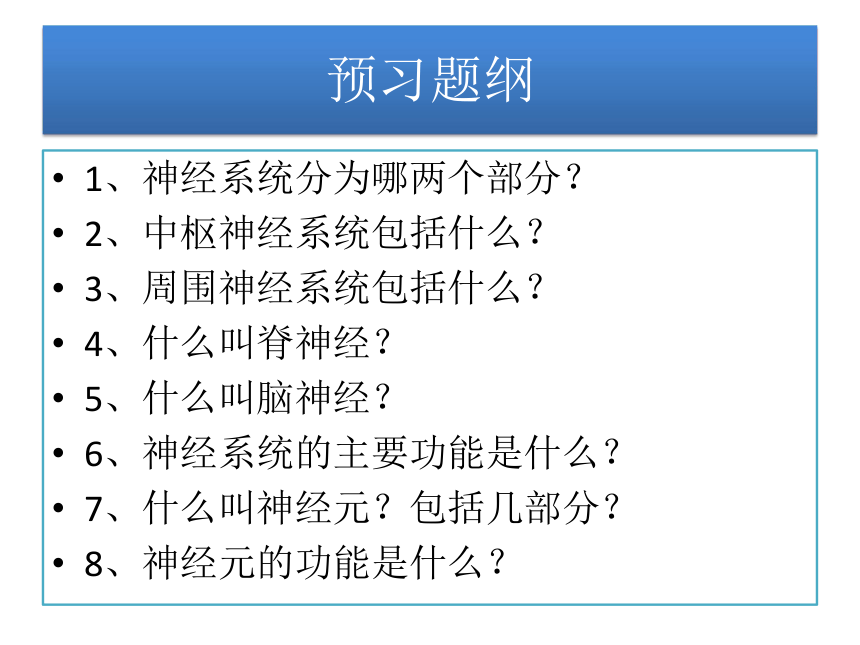 预习题纲

• 1、神经系统分为哪两个部分？
• 2、中枢神经系统包括什么？
• 3、周围神经系统包括什么？
• 4、什么叫脊神经？
• 5、什么叫脑神经？
• 6、神经系统的主要功能是什么？
• 7、什么叫神经元？包括几部分？
• 8、神经元的功能是什么？